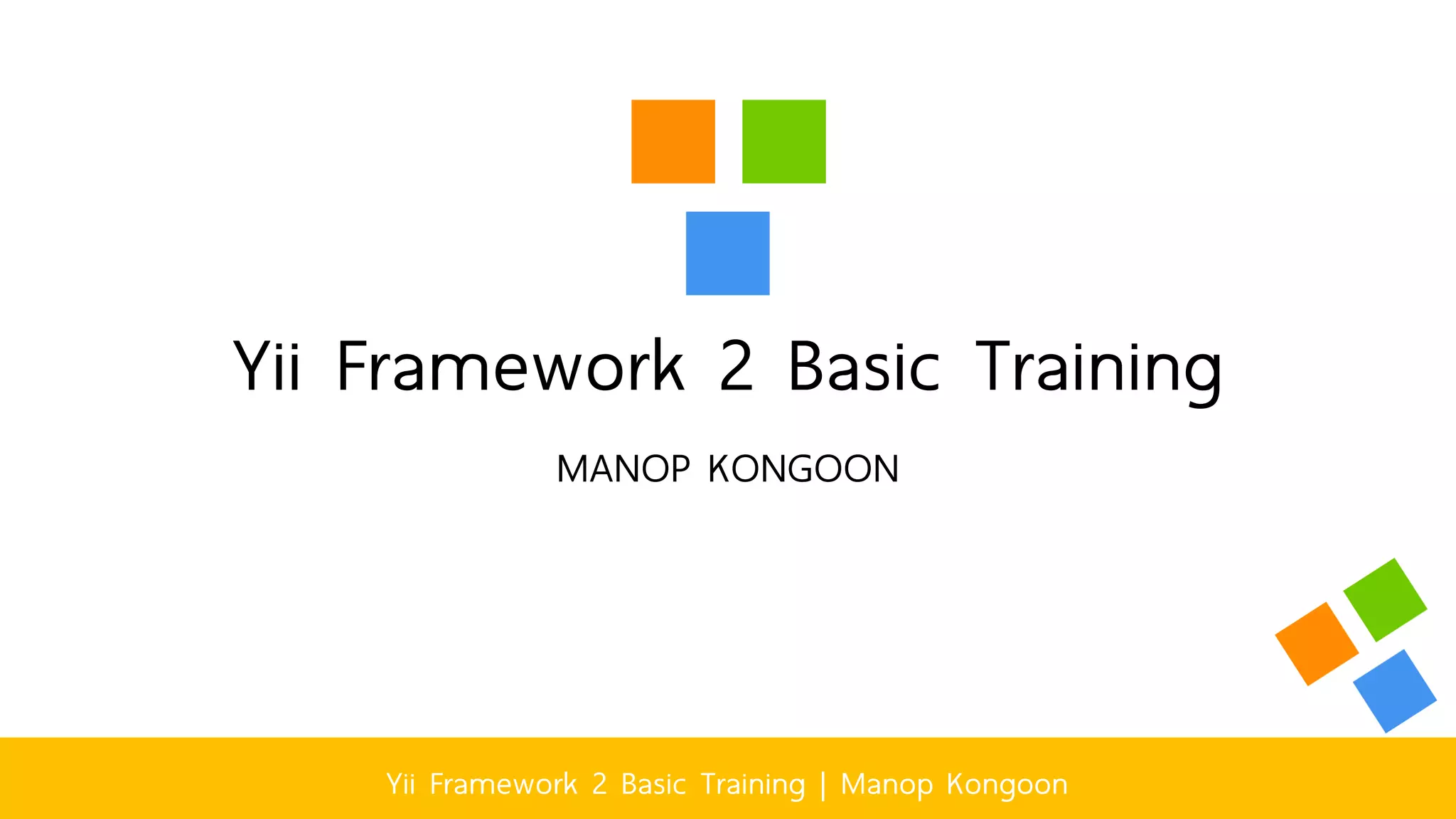 Yii Framework 2 Basic Training

MANOP KONGOON

Yii Framework 2 Basic Training | Manop Kongoon